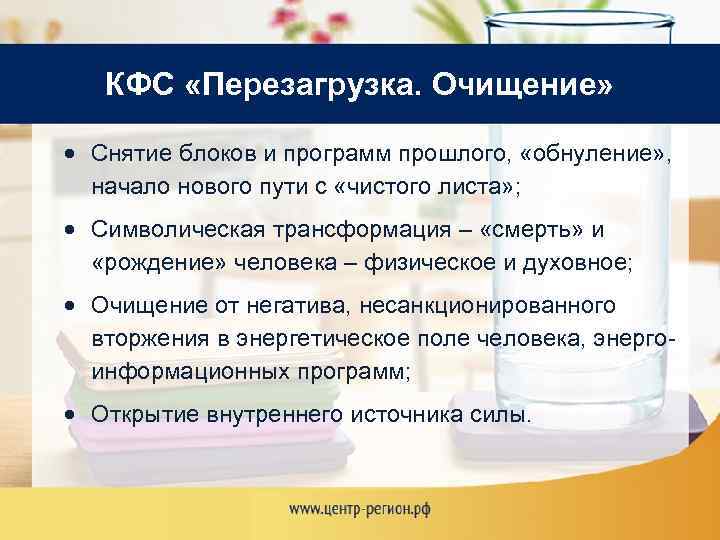 КФС «Перезагрузка. Очищение»

• Снятие блоков и программ прошлого, «обнуление», начало нового пути с «чистого листа»;

• Символическая трансформация – «смерть» и «рождение» человека – физическое и духовное;

• Очищение от негатива, несанкционированного вторжения в энергетическое поле человека, энерго-информационных программ;

• Открытие внутреннего источника силы.

www.центр-регион.рф